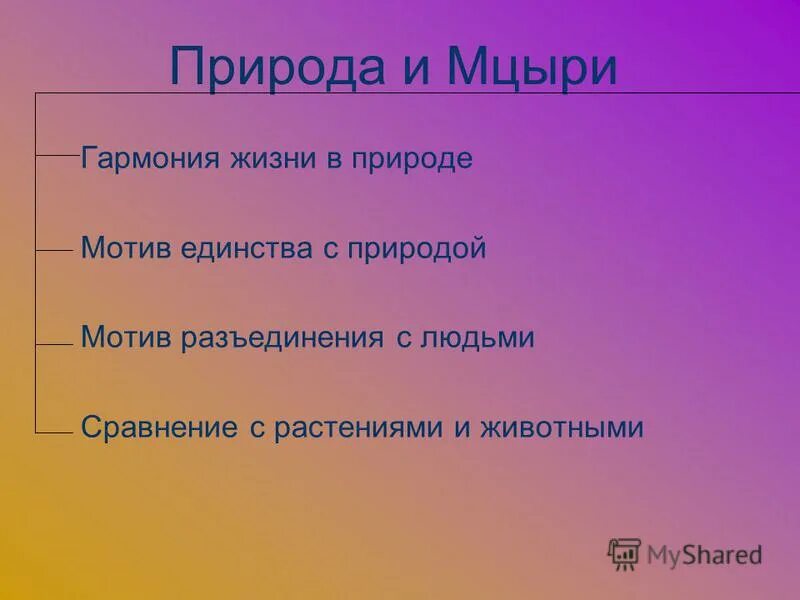 Природа и Мцыри

Гармония жизни в природе

Мотив единства с природой

Мотив разъединения с людьми

Сравнение с растениями и животными

MyShared